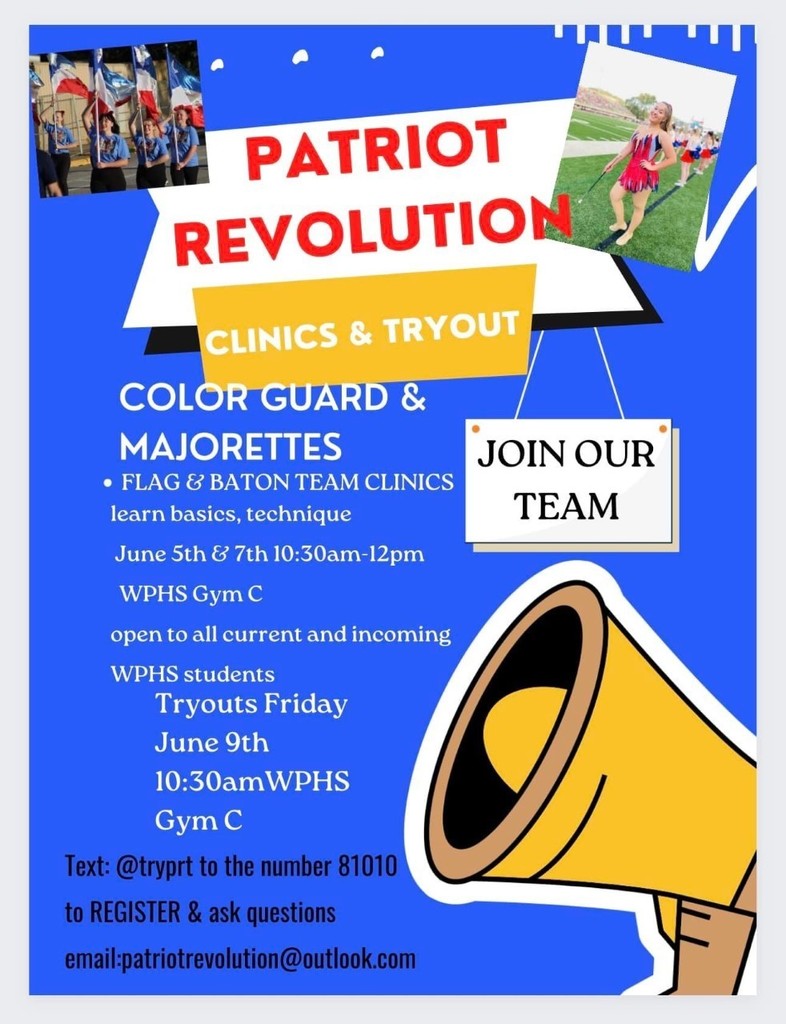 PATRIOT REVOLUTION

CLINICS & TRYOUT

COLOR GUARD & MAJORETTES

JOIN OUR TEAM

• FLAG & BATON TEAM CLINICS
learn basics, technique
June 5th & 7th 10:30am-12pm
WPHS Gym C
open to all current and incoming WPHS students

Tryouts Friday June 9th 10:30amWPHS Gym C

Text: @tryprt to the number 81010 to REGISTER & ask questions
email:patriotrevolution@outlook.com